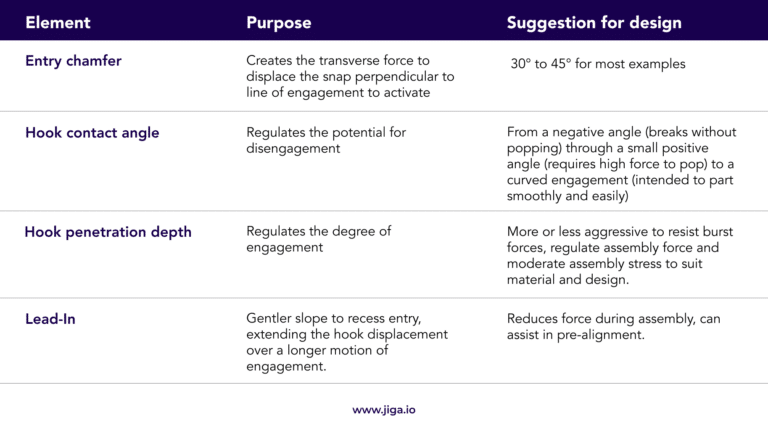 | Element | Purpose | Suggestion for design |
|---|---|---|
| Entry chamfer | Creates the transverse force to displace the snap perpendicular to line of engagement to activate | 30° to 45° for most examples |
| Hook contact angle | Regulates the potential for disengagement | From a negative angle (breaks without popping) through a small positive angle (requires high force to pop) to a curved engagement (intended to part smoothly and easily) |
| Hook penetration depth | Regulates the degree of engagement | More or less aggressive to resist burst forces, regulate assembly force and moderate assembly stress to suit material and design. |
| Lead-In | Gentler slope to recess entry, extending the hook displacement over a longer motion of engagement. | Reduces force during assembly, can assist in pre-alignment. |

www.jiga.io